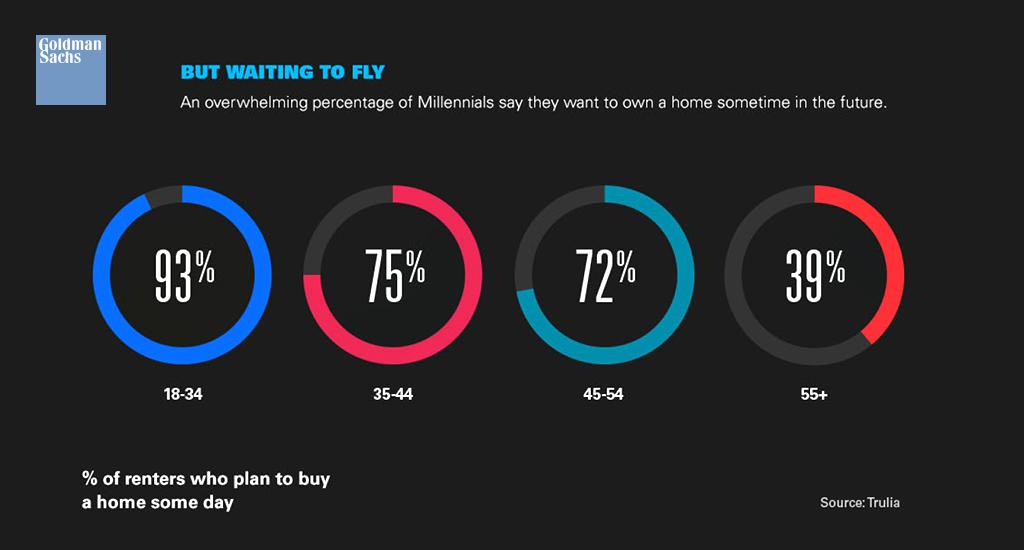 Goldman Sachs

BUT WAITING TO FLY

An overwhelming percentage of Millennials say they want to own a home sometime in the future.

93%

18-34

75%

35-44

72%

45-54

39%

55+

% of renters who plan to buy a home some day

Source: Trulia